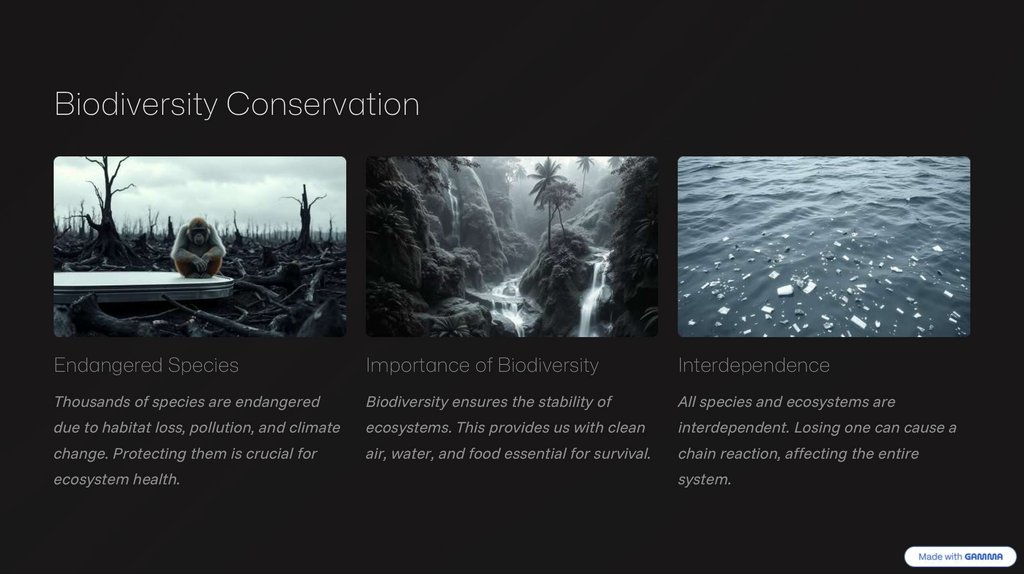 Biodiversity Conservation

Endangered Species

Thousands of species are endangered due to habitat loss, pollution, and climate change. Protecting them is crucial for ecosystem health.

Importance of Biodiversity

Biodiversity ensures the stability of ecosystems. This provides us with clean air, water, and food essential for survival.

Interdependence

All species and ecosystems are interdependent. Losing one can cause a chain reaction, affecting the entire system.

Made with GAMMA